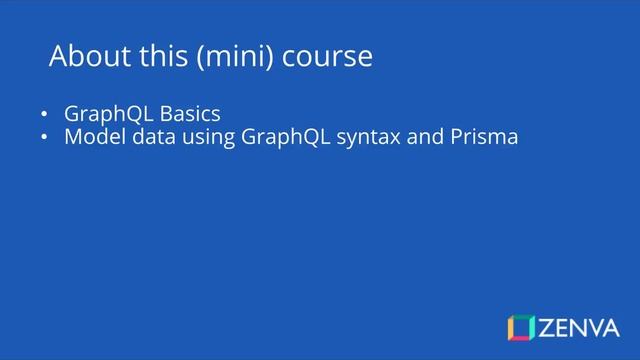 About this (mini) course

• GraphQL Basics
• Model data using GraphQL syntax and Prisma

ZENVA